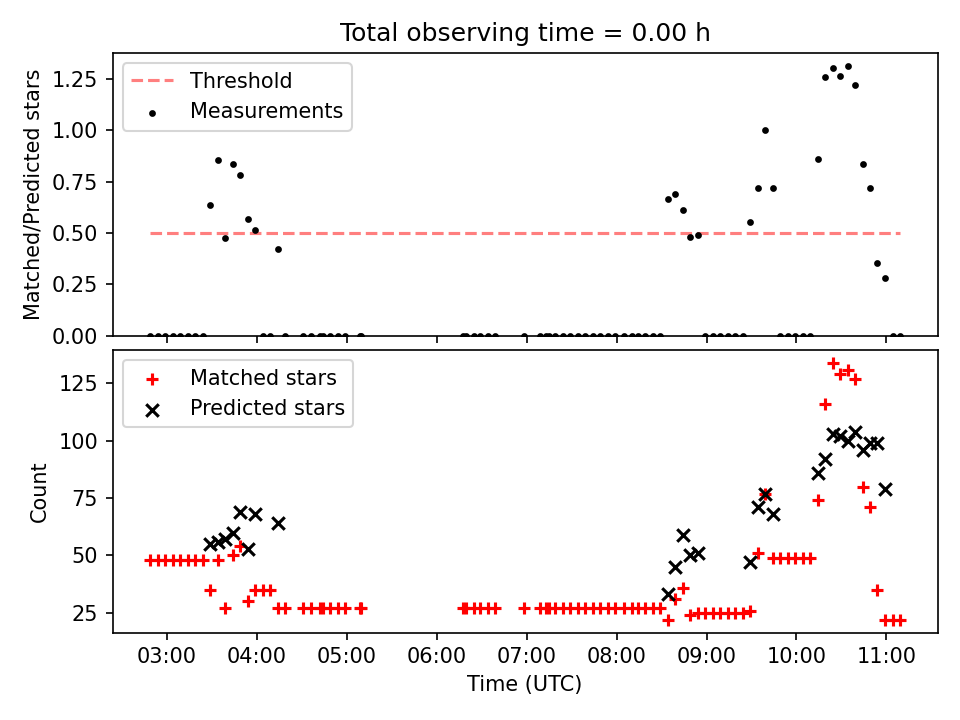 Total observing time = 0.00 h

Matched/Predicted stars

1.25
1.00
0.75
0.50
0.25
0.00

Threshold
Measurements

Count

125
100
75
50
25

Matched stars
Predicted stars

03:00
04:00
05:00
06:00
07:00
08:00
09:00
10:00
11:00

Time (UTC)